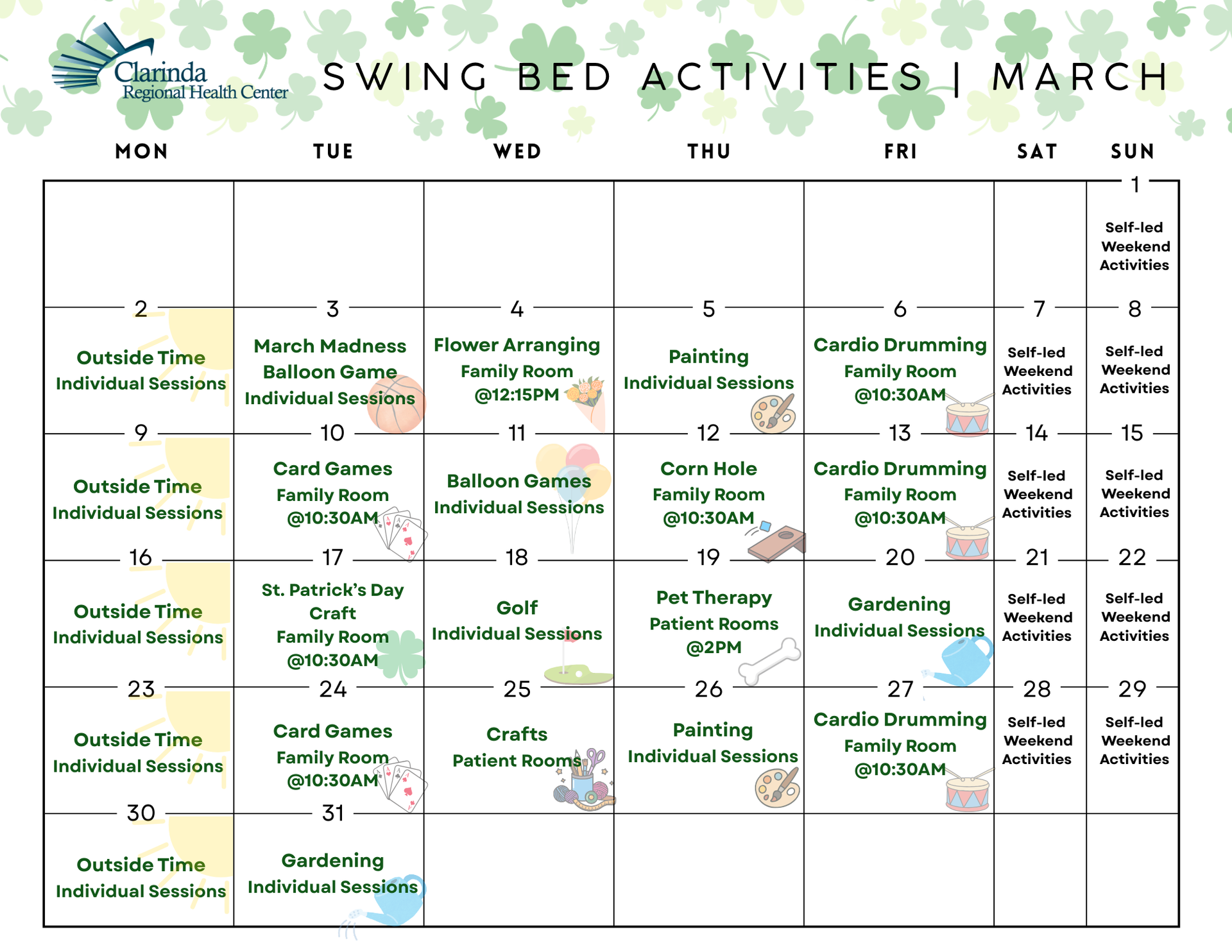 Clarinda Regional Health Center

SWING BED ACTIVITIES | MARCH

| MON | TUE | WED | THU | FRI | SAT | SUN |
|---|---|---|---|---|---|---|
| | | | | | | 1 Self-led Weekend Activities |
| 2 Outside Time Individual Sessions | 3 March Madness Balloon Game Individual Sessions | 4 Flower Arranging Family Room @12:15PM | 5 Painting Individual Sessions | 6 Cardio Drumming Family Room @10:30AM | 7 Self-led Weekend Activities | 8 Self-led Weekend Activities |
| 9 Outside Time Individual Sessions | 10 Card Games Family Room @10:30AM | 11 Balloon Games Individual Sessions | 12 Corn Hole Family Room @10:30AM | 13 Cardio Drumming Family Room @10:30AM | 14 Self-led Weekend Activities | 15 Self-led Weekend Activities |
| 16 Outside Time Individual Sessions | 17 St. Patrick's Day Craft Family Room @10:30AM | 18 Golf Individual Sessions | 19 Pet Therapy Patient Rooms @2PM | 20 Gardening Individual Sessions | 21 Self-led Weekend Activities | 22 Self-led Weekend Activities |
| 23 Outside Time Individual Sessions | 24 Card Games Family Room @10:30AM | 25 Crafts Patient Rooms | 26 Painting Individual Sessions | 27 Cardio Drumming Family Room @10:30AM | 28 Self-led Weekend Activities | 29 Self-led Weekend Activities |
| 30 Outside Time Individual Sessions | 31 Gardening Individual Sessions | | | | | |